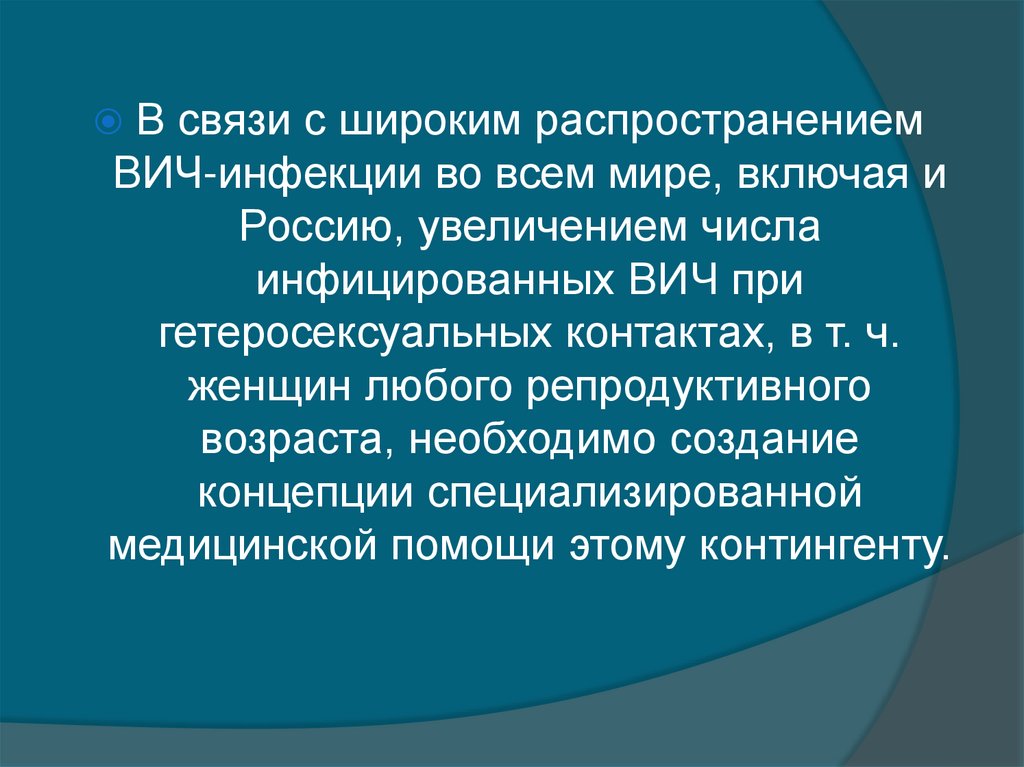 В связи с широким распространением ВИЧ-инфекции во всем мире, включая и Россию, увеличением числа инфицированных ВИЧ при гетеросексуальных контактах, в т. ч. женщин любого репродуктивного возраста, необходимо создание концепции специализированной медицинской помощи этому контингенту.